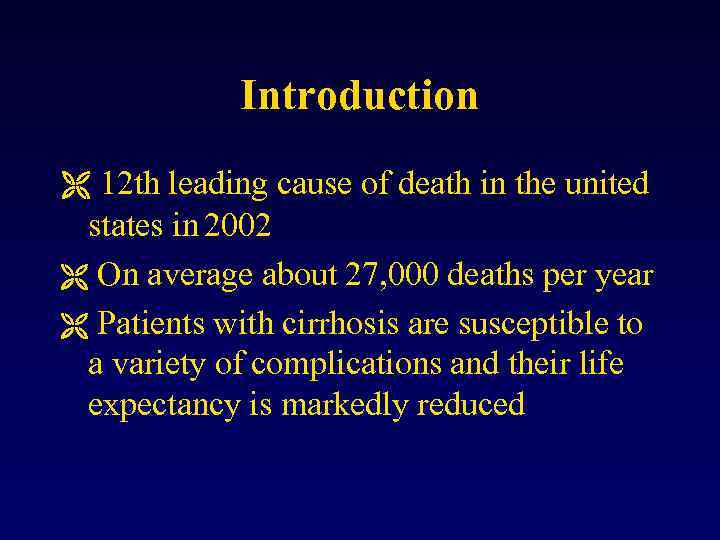 Introduction

12th leading cause of death in the united states in 2002

On average about 27,000 deaths per year

Patients with cirrhosis are susceptible to a variety of complications and their life expectancy is markedly reduced